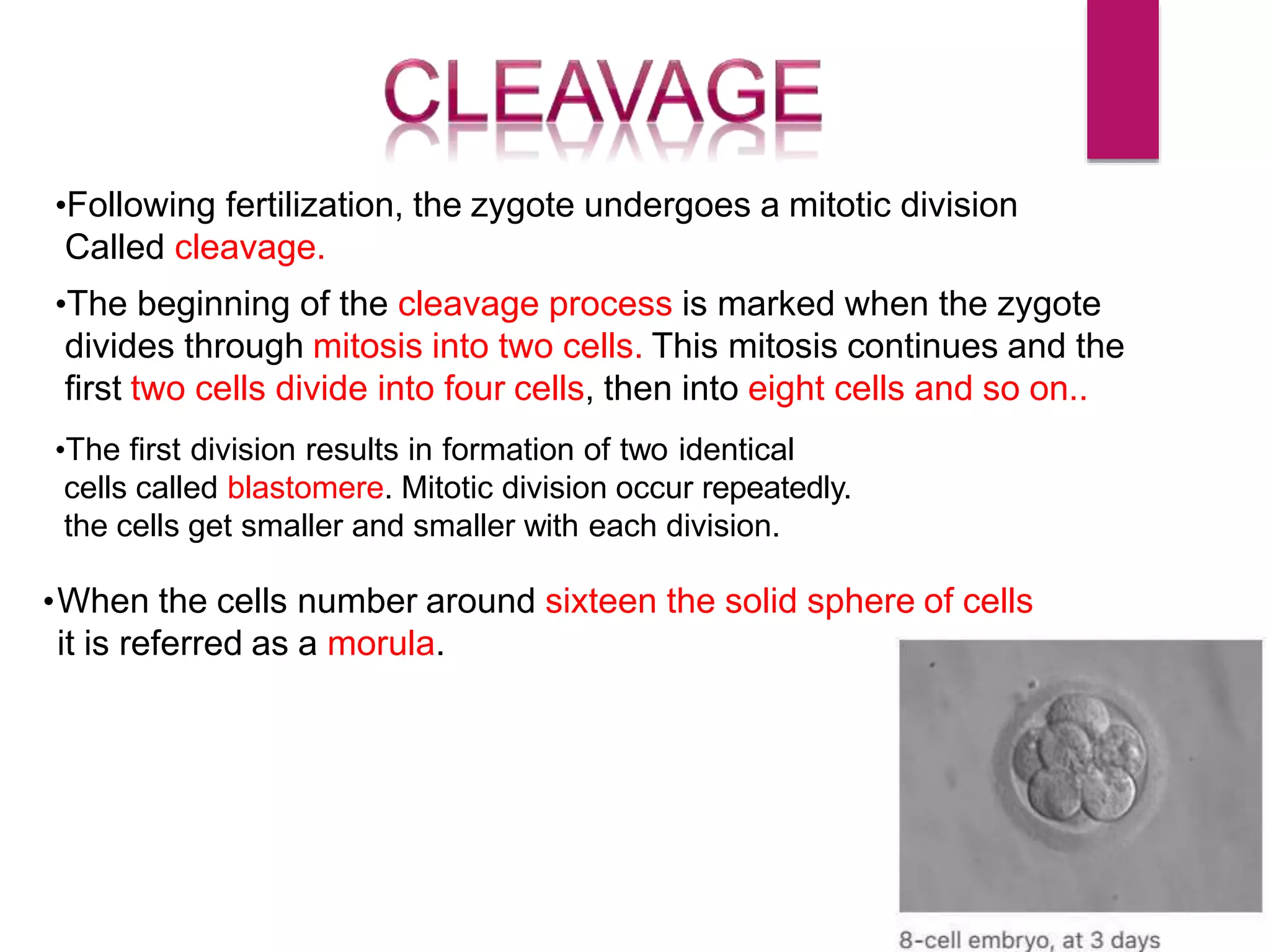 CLEAVAGE

•Following fertilization, the zygote undergoes a mitotic division Called cleavage.

•The beginning of the cleavage process is marked when the zygote divides through mitosis into two cells. This mitosis continues and the first two cells divide into four cells, then into eight cells and so on..

•The first division results in formation of two identical cells called blastomere. Mitotic division occur repeatedly. the cells get smaller and smaller with each division.

•When the cells number around sixteen the solid sphere of cells it is referred as a morula.

8-cell embryo, at 3 days